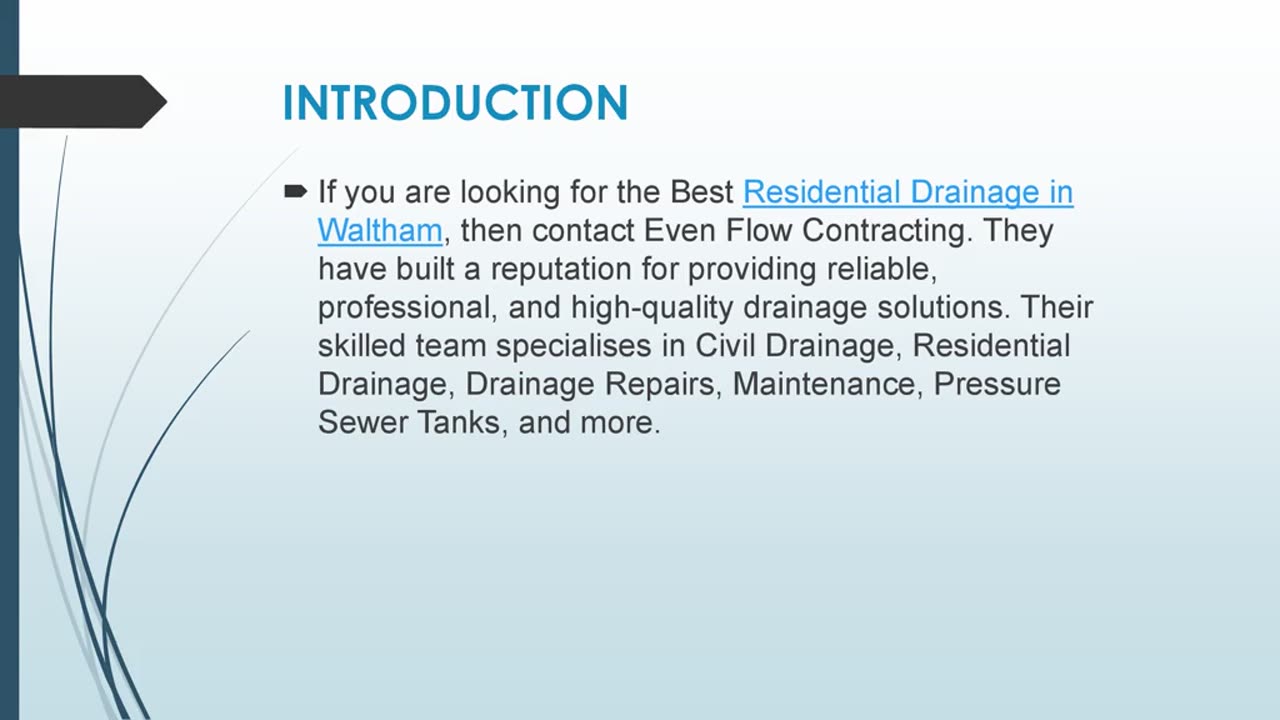 INTRODUCTION

If you are looking for the Best Residential Drainage in Waltham, then contact Even Flow Contracting. They have built a reputation for providing reliable, professional, and high-quality drainage solutions. Their skilled team specialises in Civil Drainage, Residential Drainage, Drainage Repairs, Maintenance, Pressure Sewer Tanks, and more.